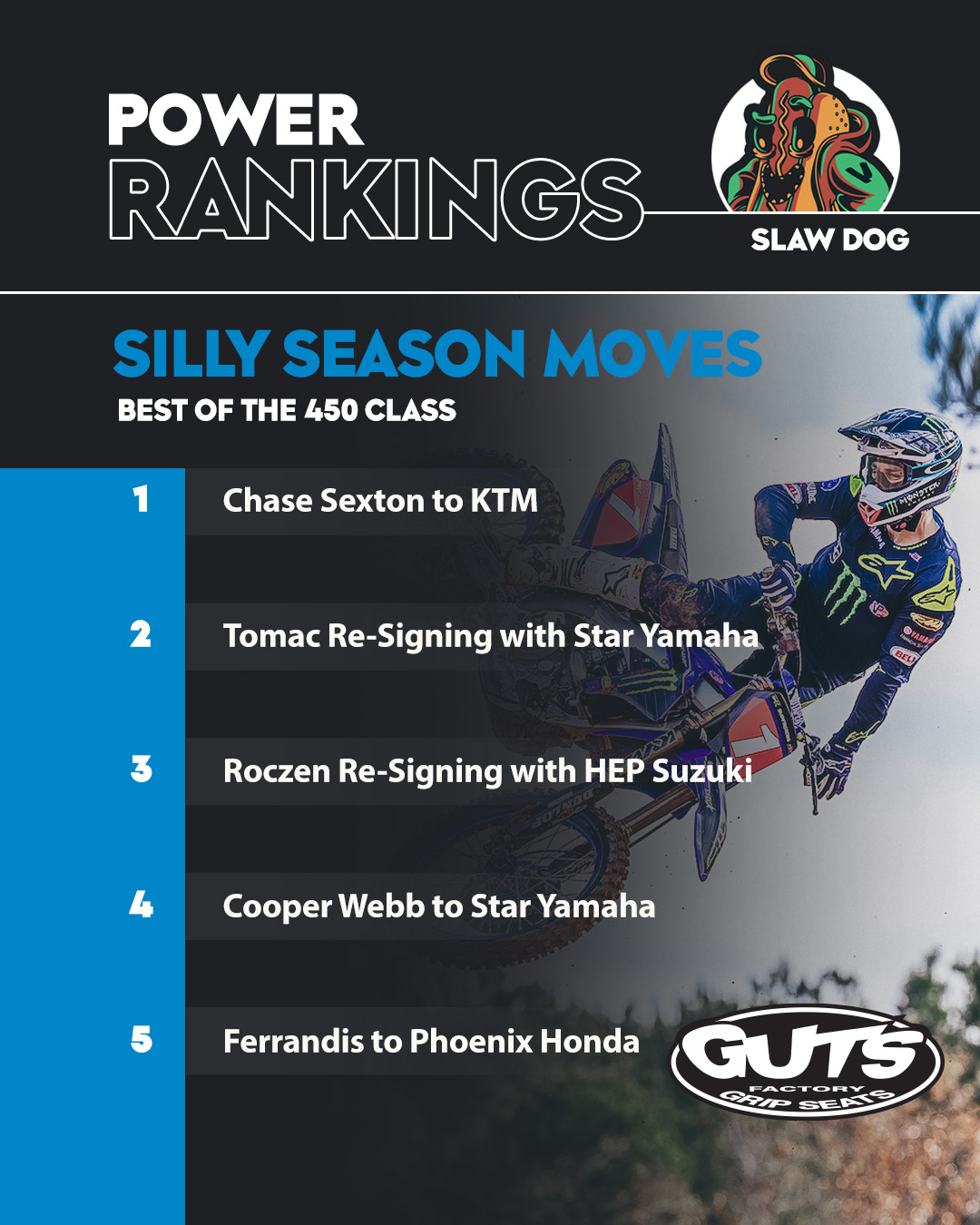 POWER RANKINGS

SLAW DOG

SILLY SEASON MOVES

BEST OF THE 450 CLASS

1 Chase Sexton to KTM

2 Tomac Re-Signing with Star Yamaha

3 Roczen Re-Signing with HEP Suzuki

4 Cooper Webb to Star Yamaha

5 Ferrandis to Phoenix Honda

GUTS FACTORY GRIP SEATS